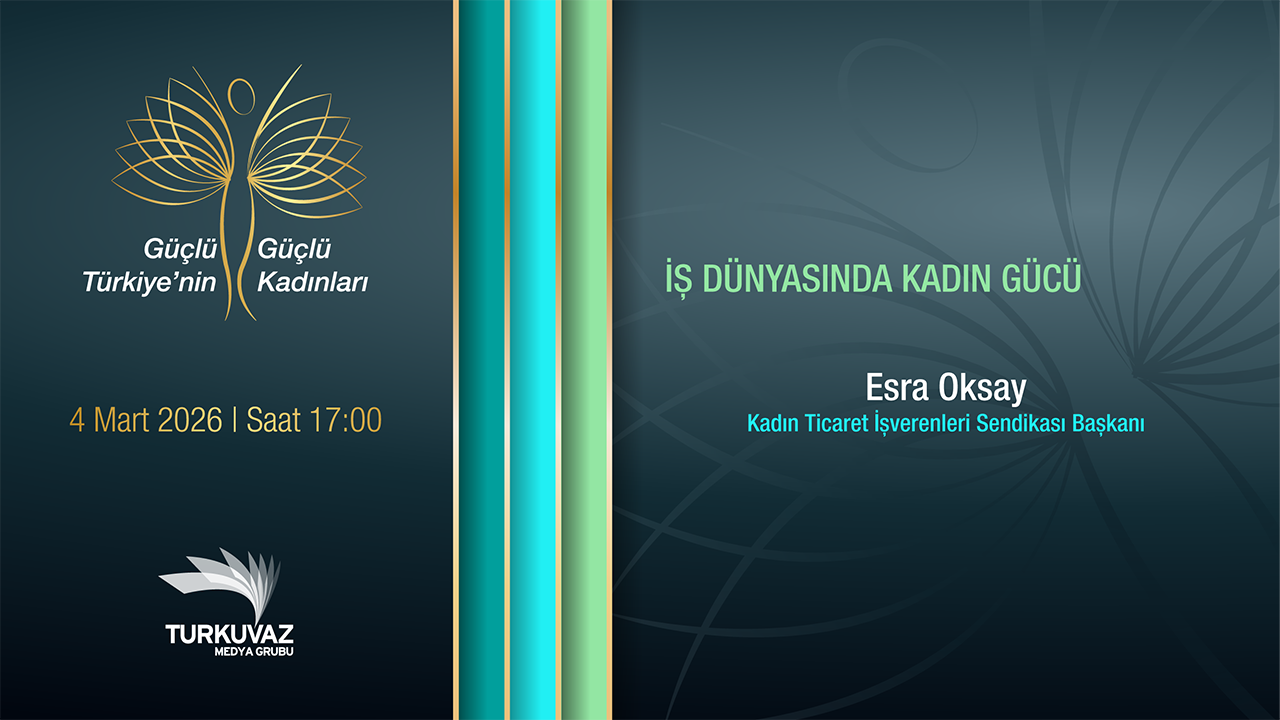 Güçlü Türkiye'nin

Güçlü Kadınları

4 Mart 2026 | Saat 17:00

TURKUVAZ
MEDYA GRUBU

İŞ DÜNYASINDA KADIN GÜCÜ

Esra Oksay
Kadın Ticaret İşverenleri Sendikası Başkanı